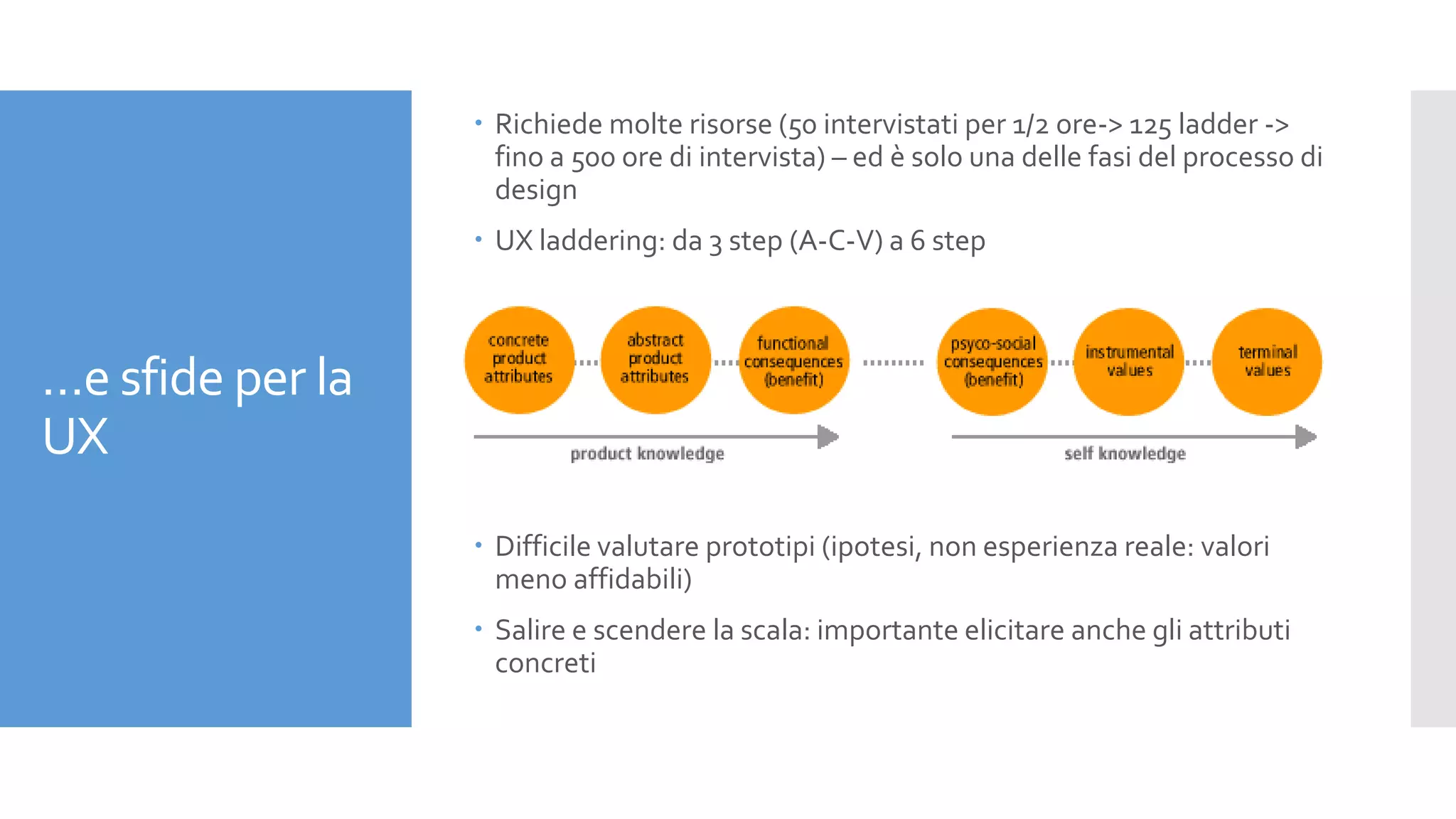 …e sfide per la UX

• Richiede molte risorse (50 intervistati per 1/2 ore-> 125 ladder -> fino a 500 ore di intervista) – ed è solo una delle fasi del processo di design

• UX laddering: da 3 step (A-C-V) a 6 step

concrete product attributes

abstract product attributes

functional consequences (benefit)

psyco-social consequences (benefit)

instrumental values

terminal values

product knowledge

self knowledge

• Difficile valutare prototipi (ipotesi, non esperienza reale: valori meno affidabili)

• Salire e scendere la scala: importante elicitare anche gli attributi concreti